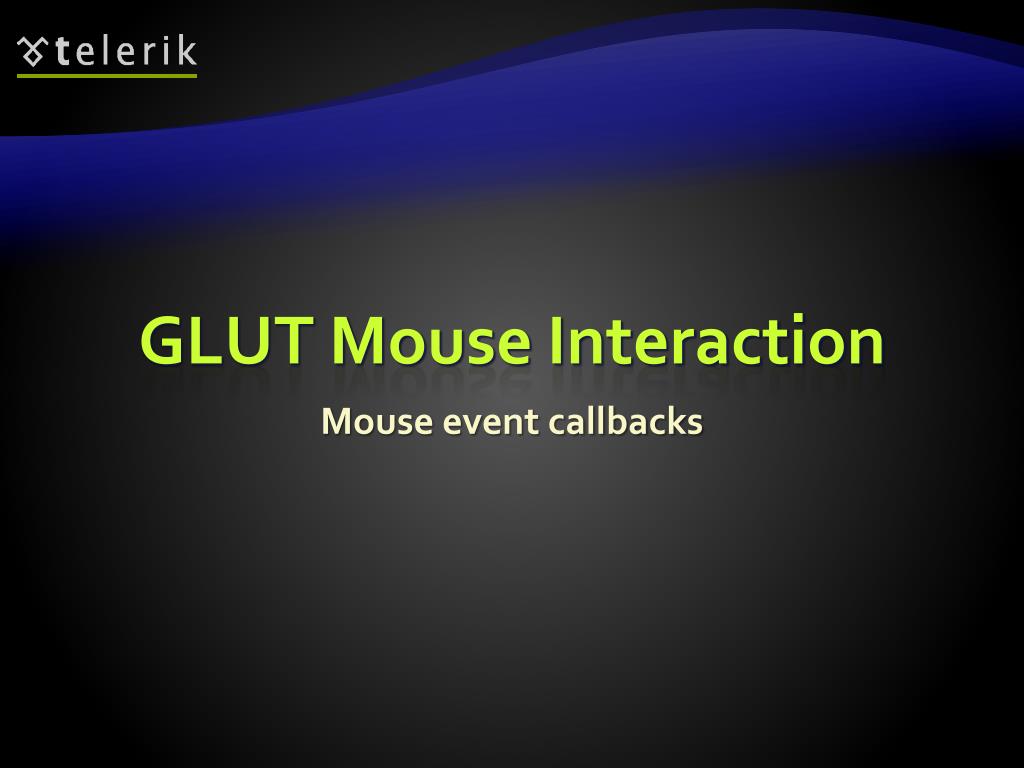 telerik

GLUT Mouse Interaction

Mouse event callbacks